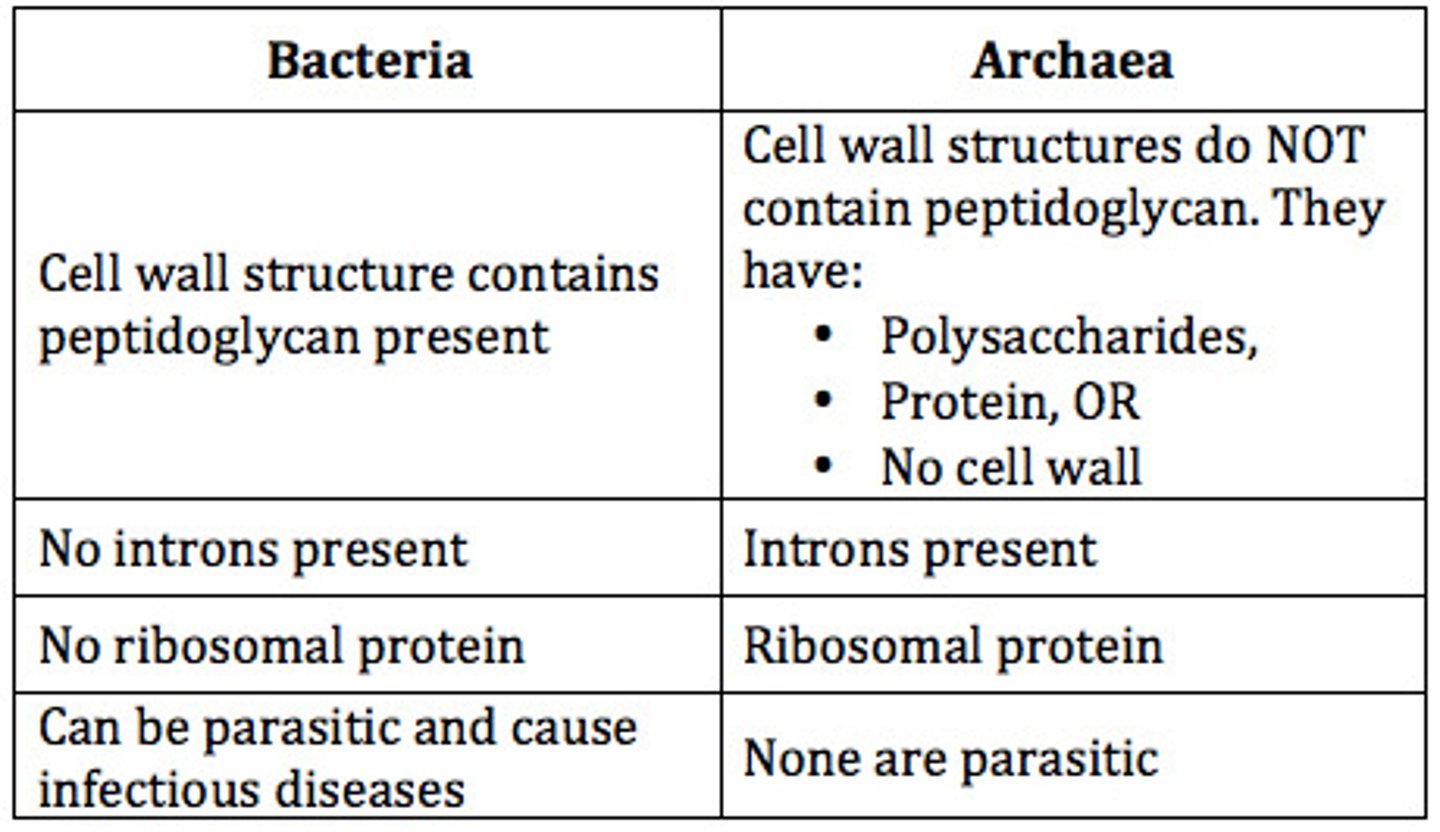 | Bacteria | Archaea |
|---|---|
| Cell wall structure contains peptidoglycan present | Cell wall structures do NOT contain peptidoglycan. They have: • Polysaccharides, • Protein, OR • No cell wall |
| No introns present | Introns present |
| No ribosomal protein | Ribosomal protein |
| Can be parasitic and cause infectious diseases | None are parasitic |